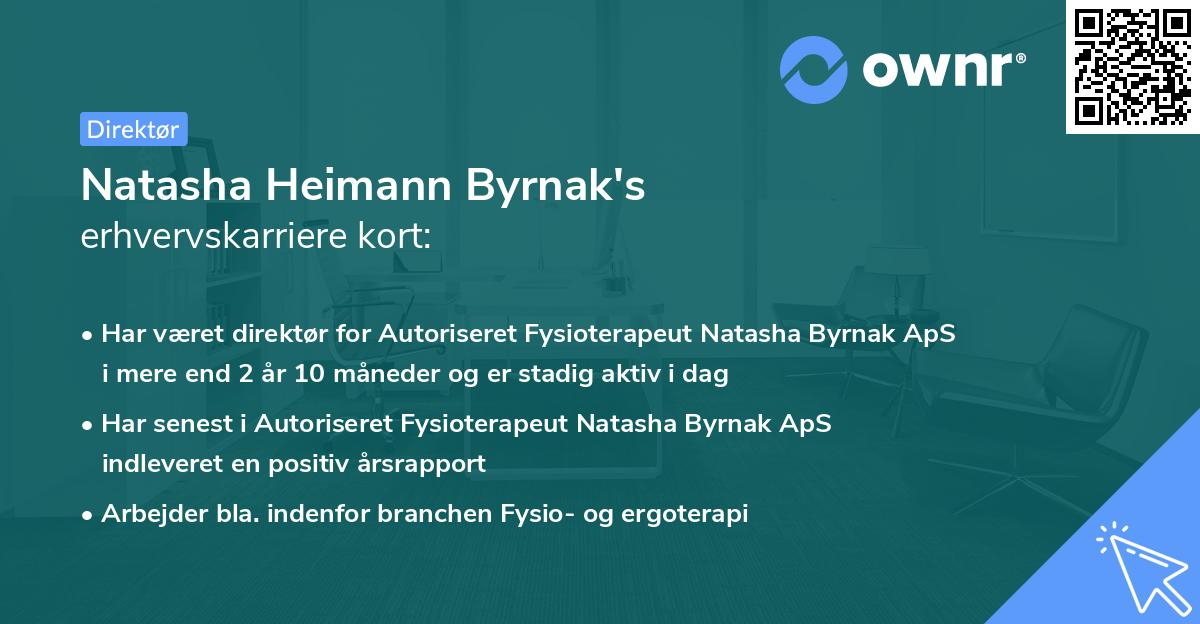 ownr®

Direktør

Natasha Heimann Byrnak's
erhvervskarriere kort:

• Har været direktør for Autoriseret Fysioterapeut Natasha Byrnak ApS i mere end 2 år 10 måneder og er stadig aktiv i dag
• Har senest i Autoriseret Fysioterapeut Natasha Byrnak ApS indleveret en positiv årsrapport
• Arbejder bla. indenfor branchen Fysio- og ergoterapi